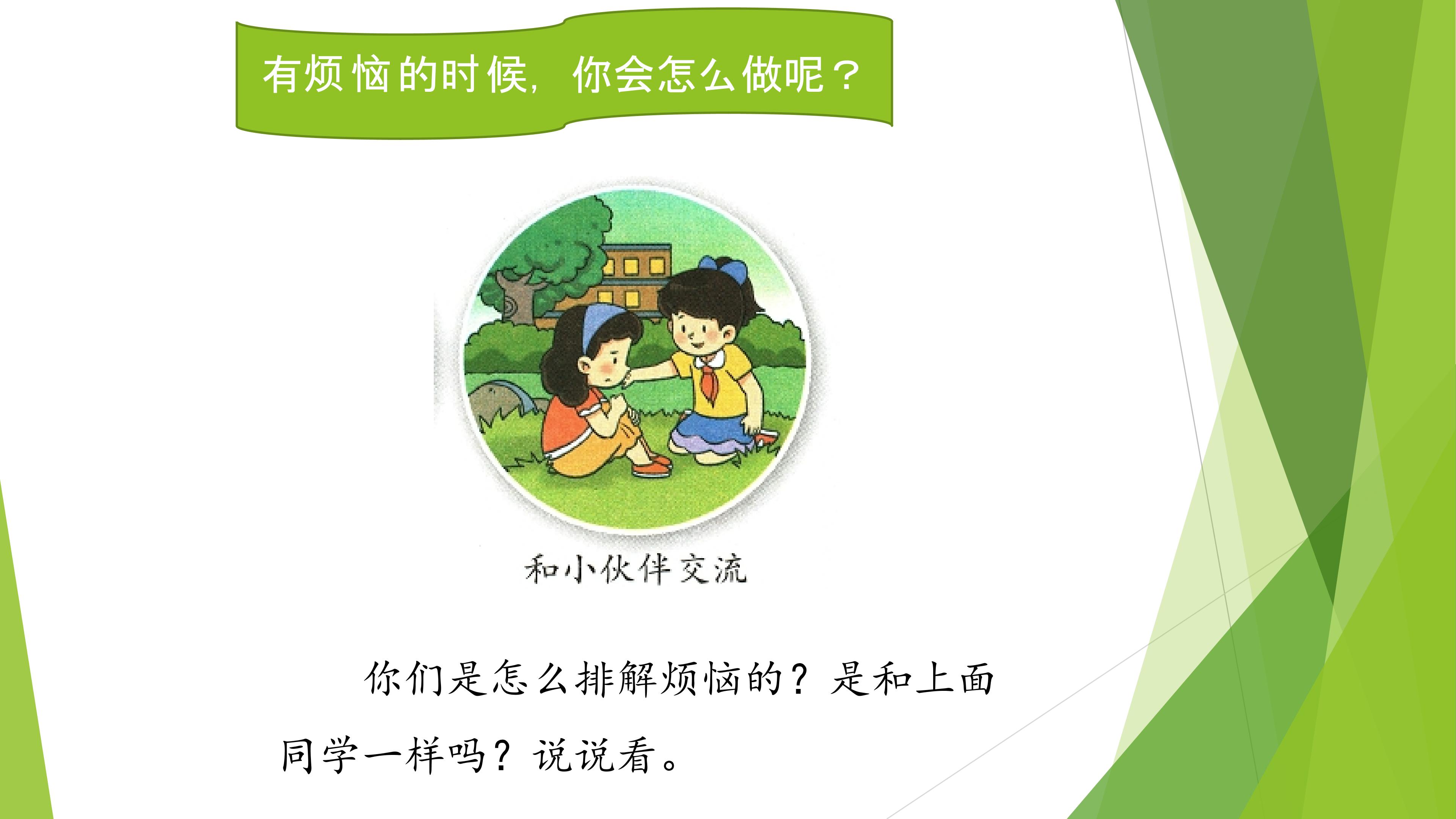 有烦恼的时候，你会怎么做呢？

和小伙伴交流

你们是怎么排解烦恼的？是和上面同学一样吗？说说看。